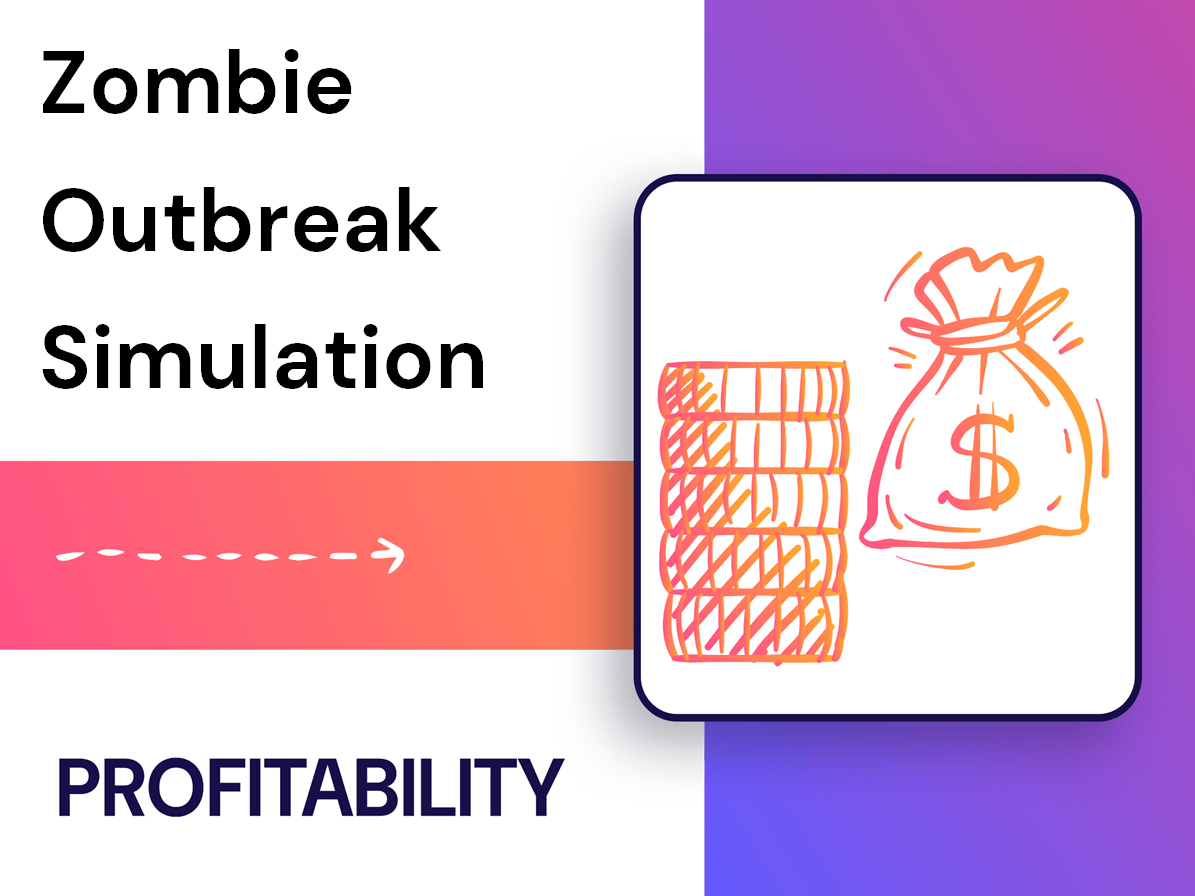 Zombie Outbreak Simulation

$

PROFITABILITY